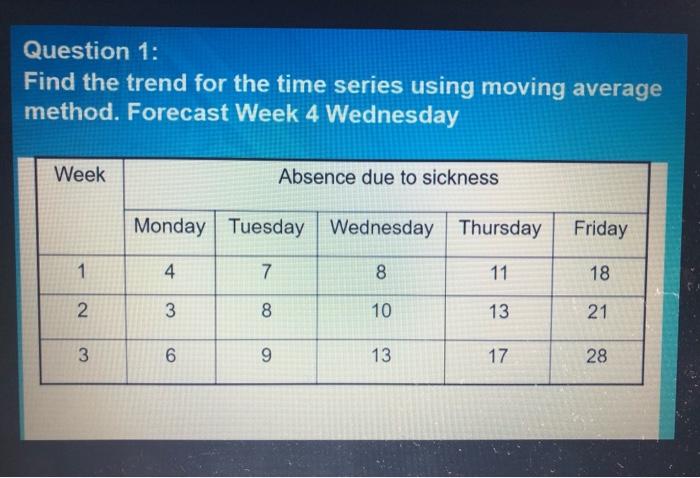 Question 1:
Find the trend for the time series using moving average method. Forecast Week 4 Wednesday

| Week | Absence due to sickness | | | | |
|---|---|---|---|---|---|
| | Monday | Tuesday | Wednesday | Thursday | Friday |
| 1 | 4 | 7 | 8 | 11 | 18 |
| 2 | 3 | 8 | 10 | 13 | 21 |
| 3 | 6 | 9 | 13 | 17 | 28 |